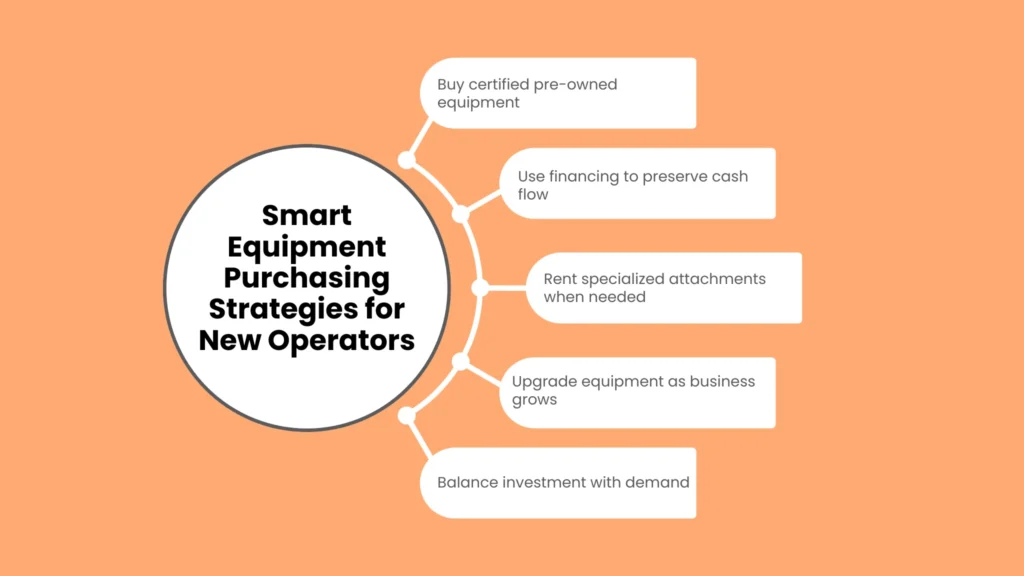 Smart Equipment Purchasing Strategies for New Operators

Buy certified pre-owned equipment

Use financing to preserve cash flow

Rent specialized attachments when needed

Upgrade equipment as business grows

Balance investment with demand